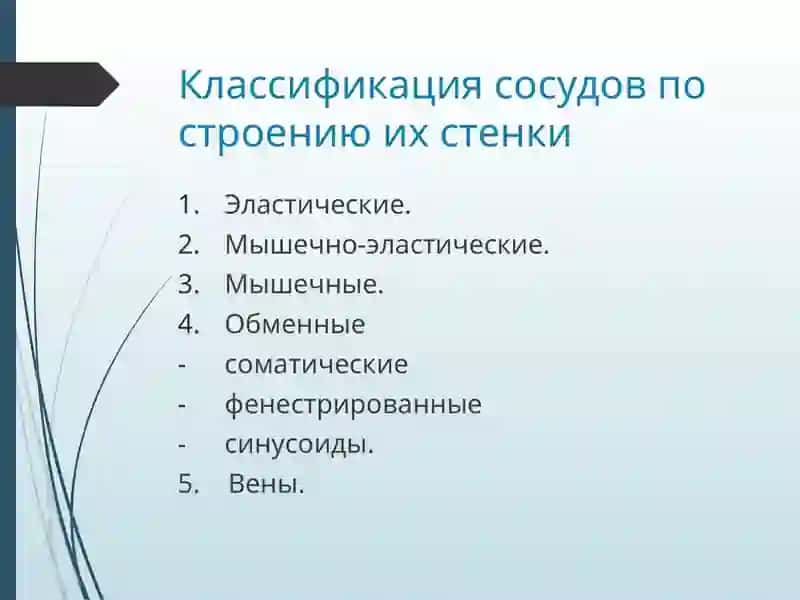 Классификация сосудов по строению их стенки

1. Эластические.
2. Мышечно-эластические.
3. Мышечные.
4. Обменные
- соматические
- фенестрированные
- синусоиды.
5. Вены.